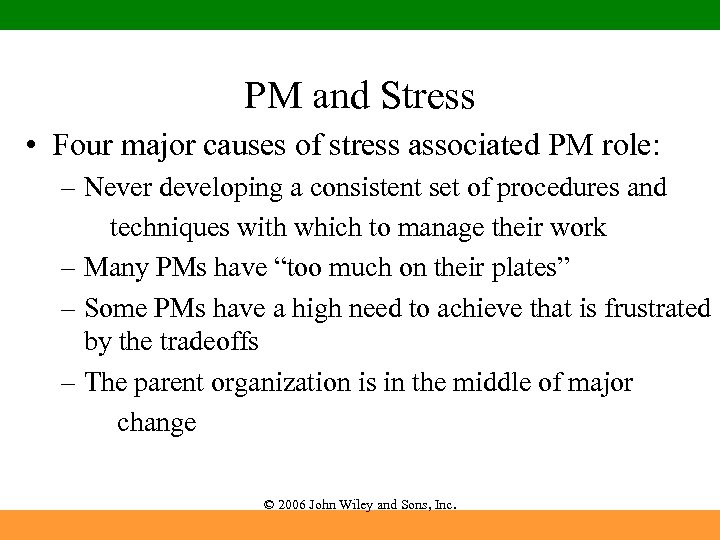 PM and Stress

• Four major causes of stress associated PM role:

– Never developing a consistent set of procedures and techniques with which to manage their work

– Many PMs have “too much on their plates”

– Some PMs have a high need to achieve that is frustrated by the tradeoffs

– The parent organization is in the middle of major change

© 2006 John Wiley and Sons, Inc.